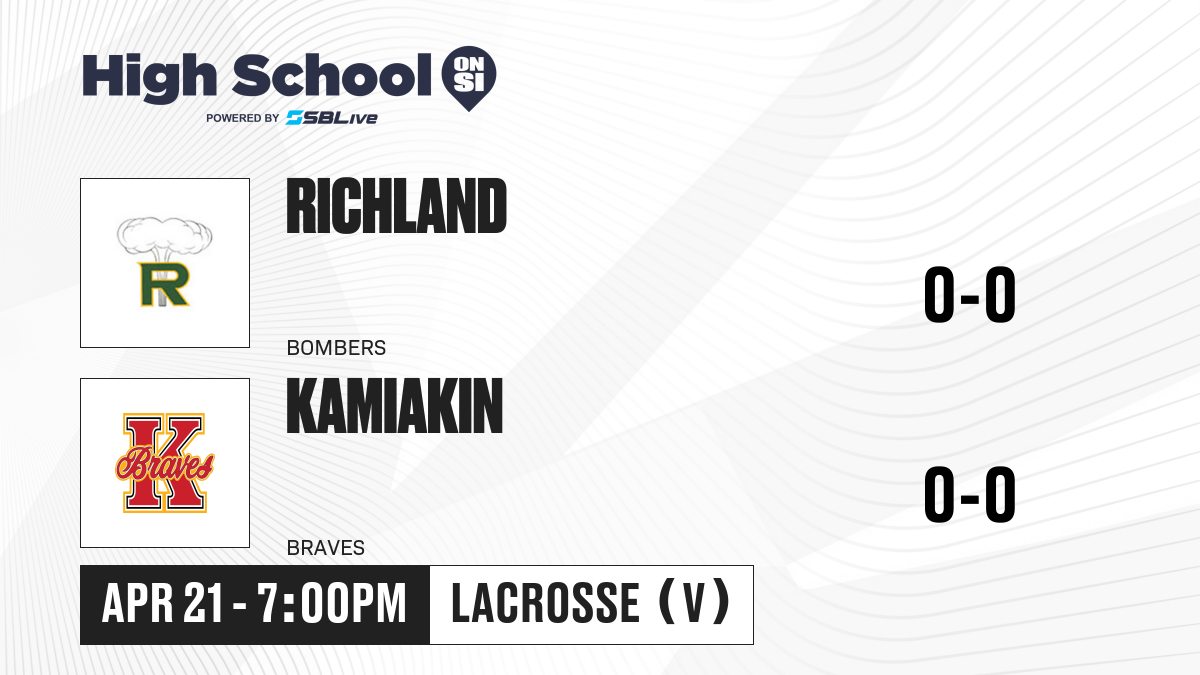 High School ON SI
POWERED BY SBLive

R

RICHLAND
BOMBERS

0-0

K Braves

KAMIAKIN
BRAVES

0-0

APR 21 - 7:00PM

LACROSSE (V)